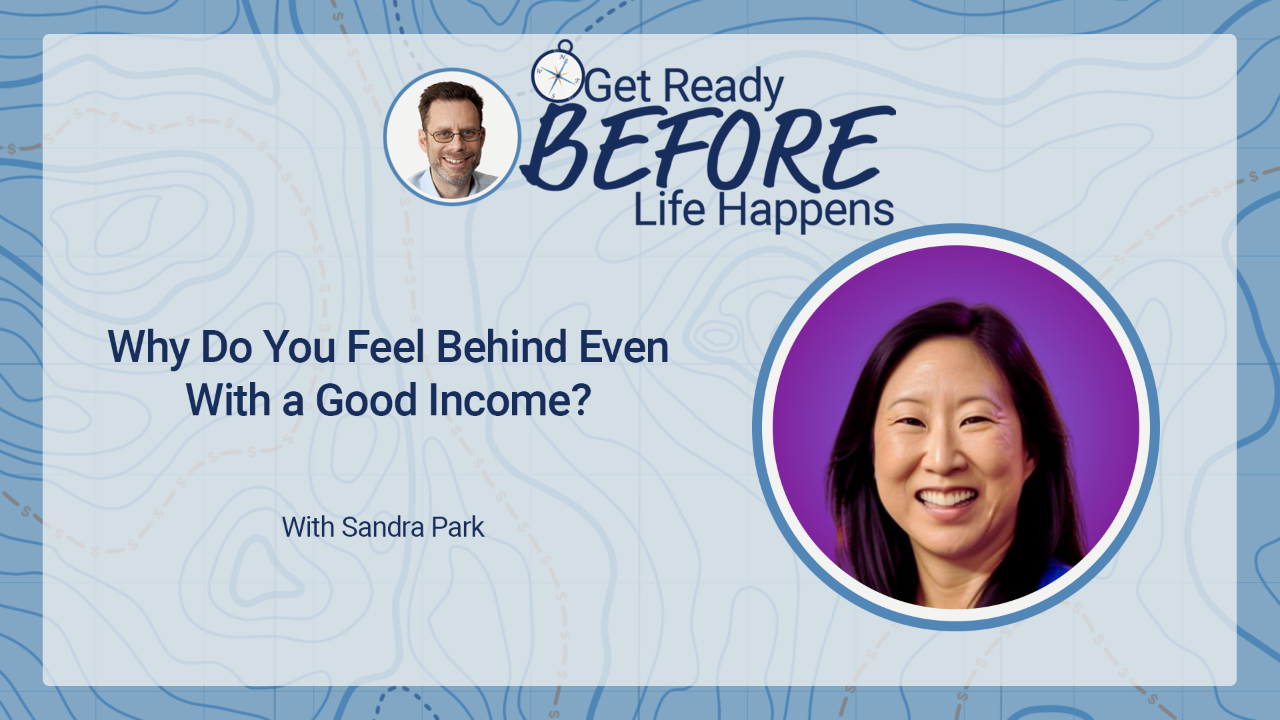 Get Ready
BEFORE
Life Happens

Why Do You Feel Behind Even With a Good Income?

With Sandra Park